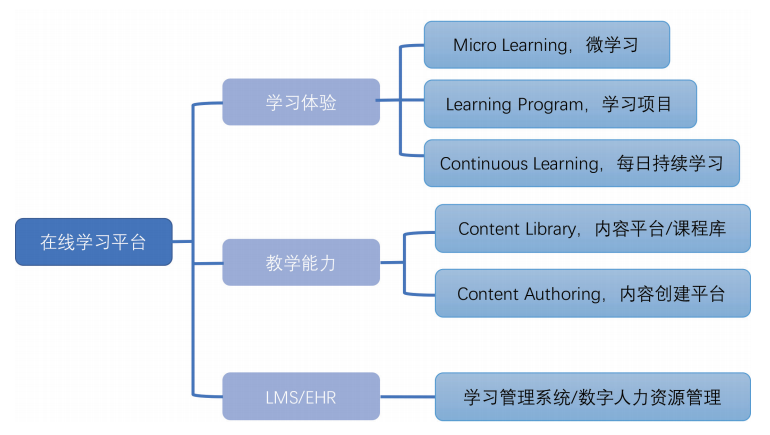 在线学习平台

学习体验

Micro Learning，微学习

Learning Program，学习项目

Continuous Learning，每日持续学习

教学能力

Content Library，内容平台/课程库

Content Authoring，内容创建平台

LMS/EHR

学习管理系统/数字人力资源管理